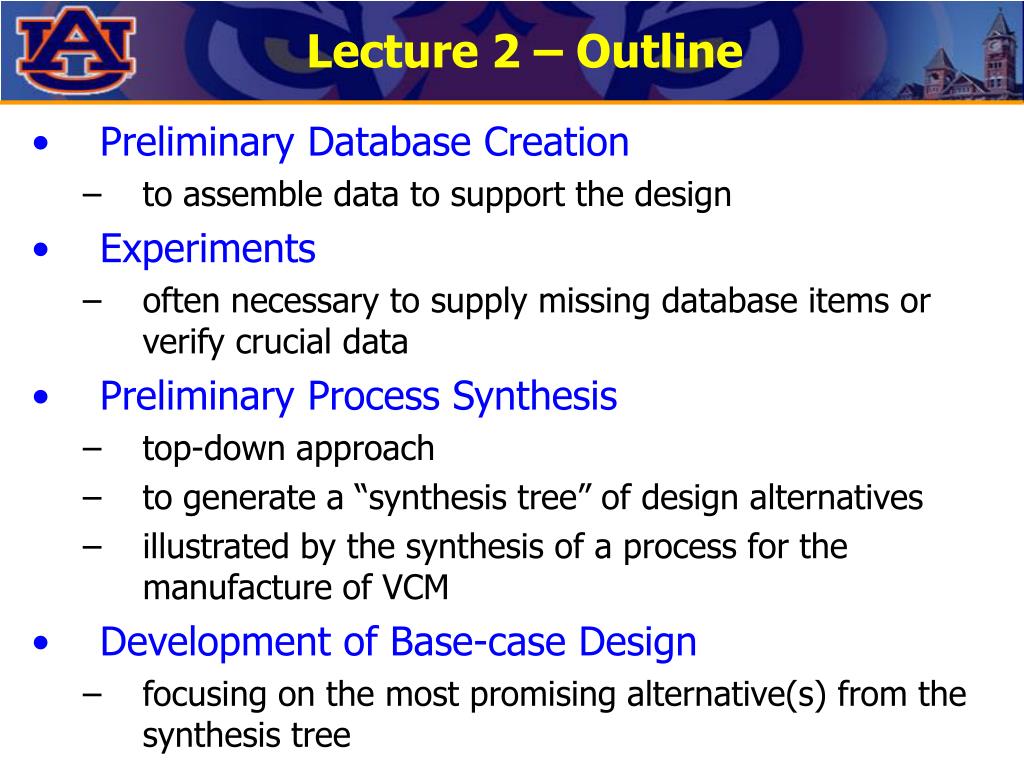 AU

Lecture 2 – Outline

• Preliminary Database Creation
– to assemble data to support the design
• Experiments
– often necessary to supply missing database items or verify crucial data
• Preliminary Process Synthesis
– top-down approach
– to generate a “synthesis tree” of design alternatives
– illustrated by the synthesis of a process for the manufacture of VCM
• Development of Base-case Design
– focusing on the most promising alternative(s) from the synthesis tree